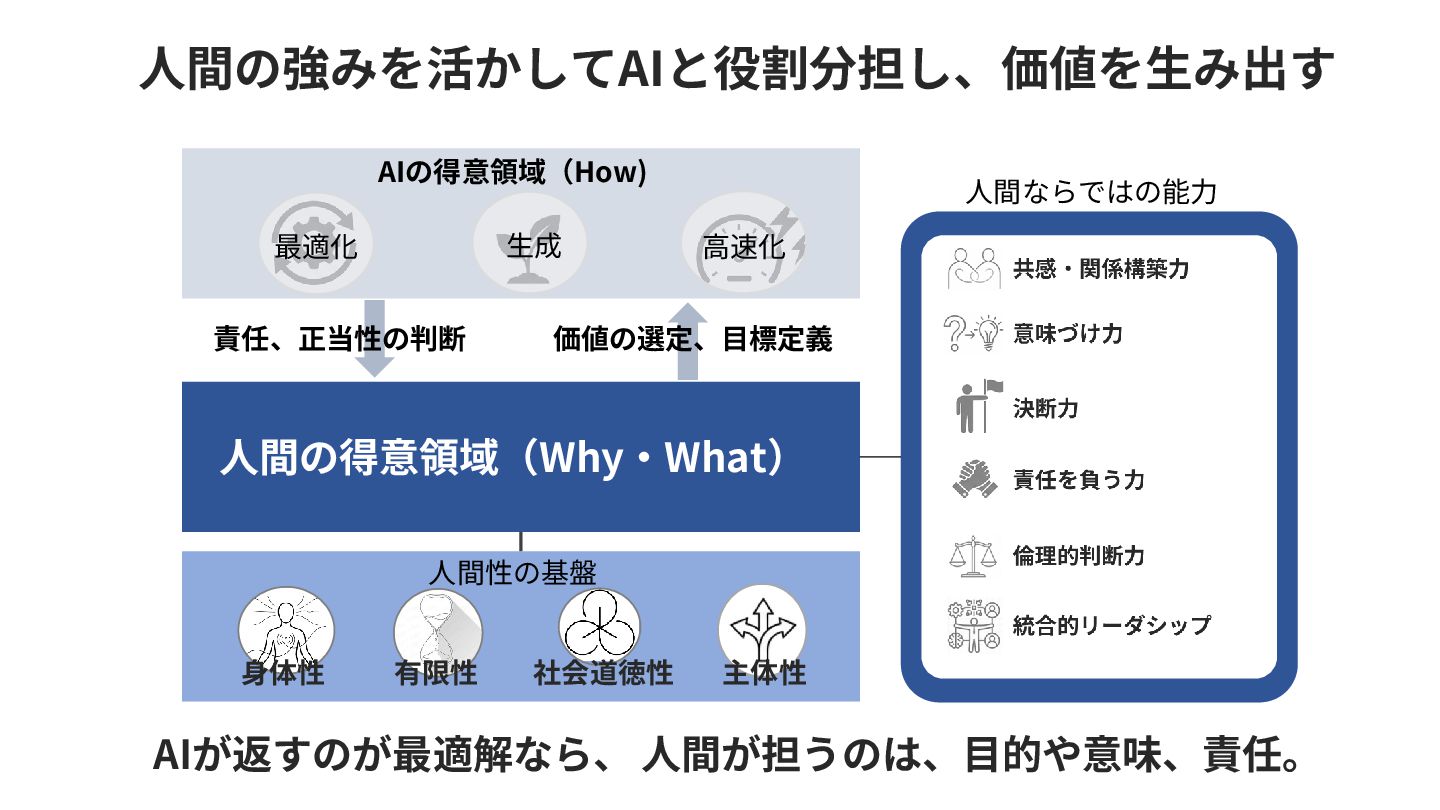 人間の強みを活かしてAIと役割分担し、価値を生み出す

AIの得意領域（How）

最適化　生成　高速化

責任、正当性の判断　価値の選定、目標定義

人間の得意領域（Why・What）

人間性の基盤

身体性　有限性　社会道徳性　主体性

人間ならではの能力

共感・関係構築力

意味づけ力

決断力

責任を負う力

倫理的判断力

統合的リーダシップ

AIが返すのが最適解なら、 人間が担うのは、目的や意味、責任。